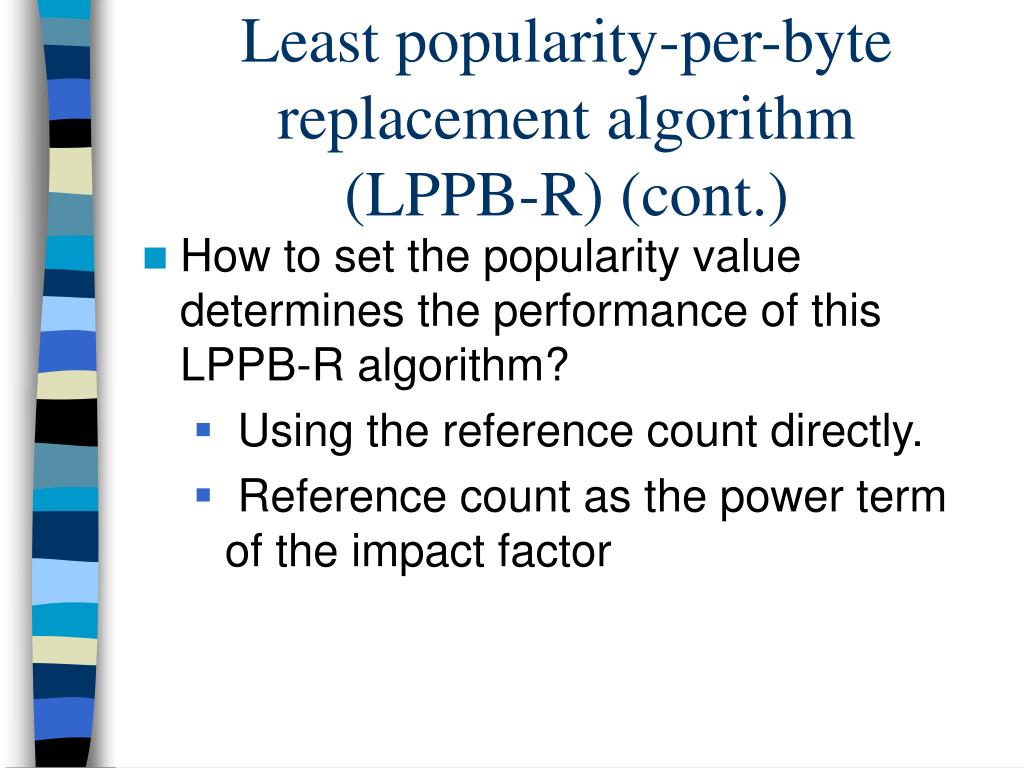 Least popularity-per-byte replacement algorithm (LPPB-R) (cont.)

How to set the popularity value determines the performance of this LPPB-R algorithm?

Using the reference count directly.

Reference count as the power term of the impact factor